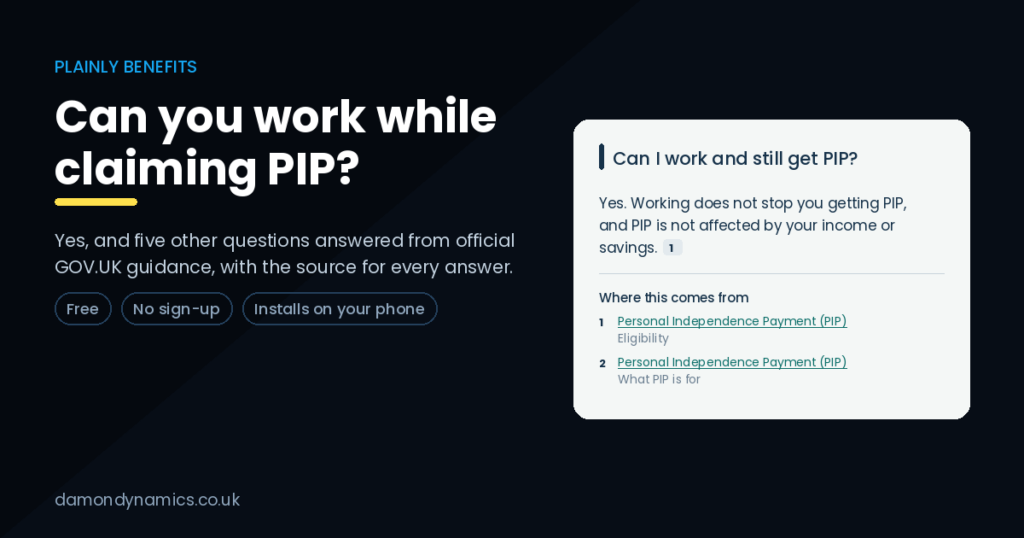 PLAINLY BENEFITS

Can you work while claiming PIP?

Yes, and five other questions answered from official GOV.UK guidance, with the source for every answer.

Free

No sign-up

Installs on your phone

Can I work and still get PIP?

Yes. Working does not stop you getting PIP, and PIP is not affected by your income or savings. 1

Where this comes from

1 Personal Independence Payment (PIP)
Eligibility

2 Personal Independence Payment (PIP)
What PIP is for

damondynamics.co.uk